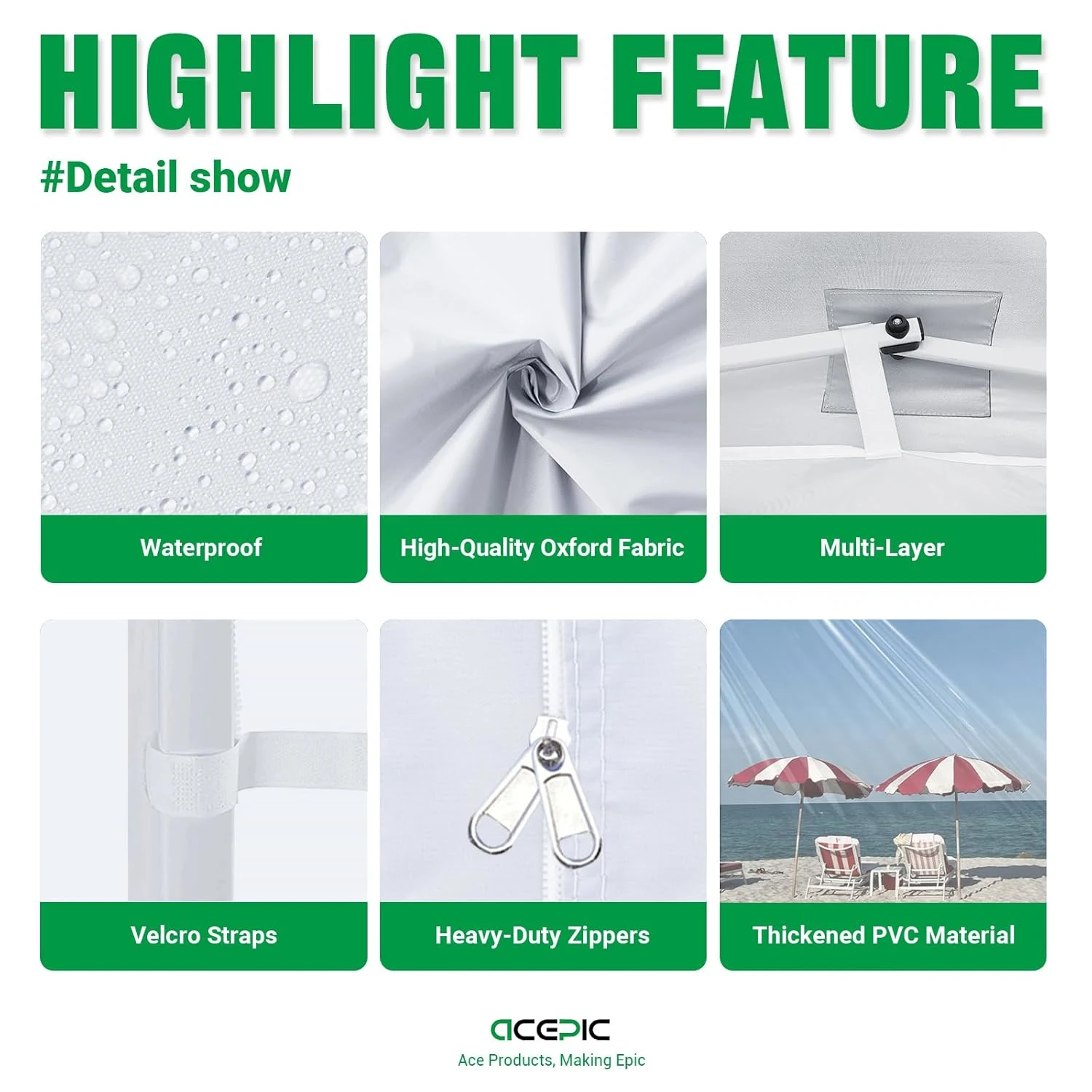 HIGHLIGHT FEATURE

#Detail show

Waterproof

High-Quality Oxford Fabric

Multi-Layer

Velcro Straps

Heavy-Duty Zippers

Thickened PVC Material

ACEPIC

Ace Products, Making Epic